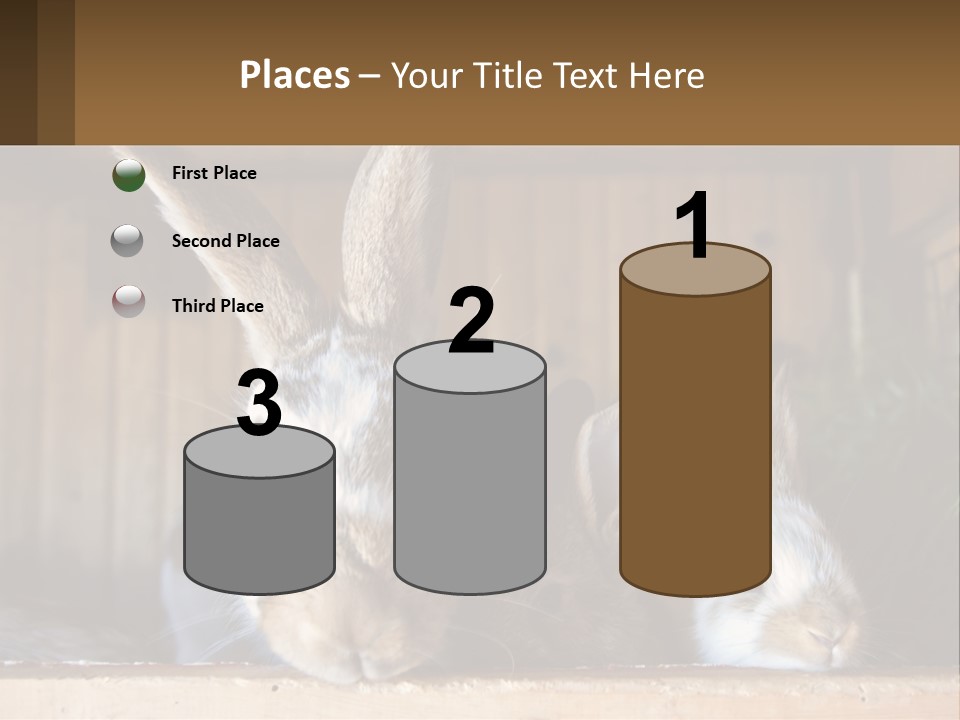 Places – Your Title Text Here

First Place

Second Place

Third Place

3

2

1